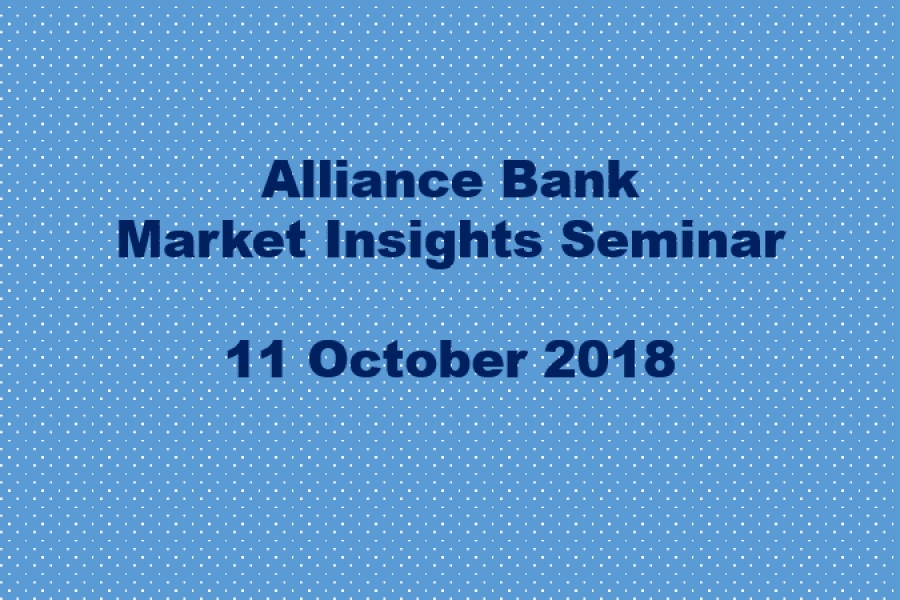 Alliance Bank
Market Insights Seminar

11 October 2018